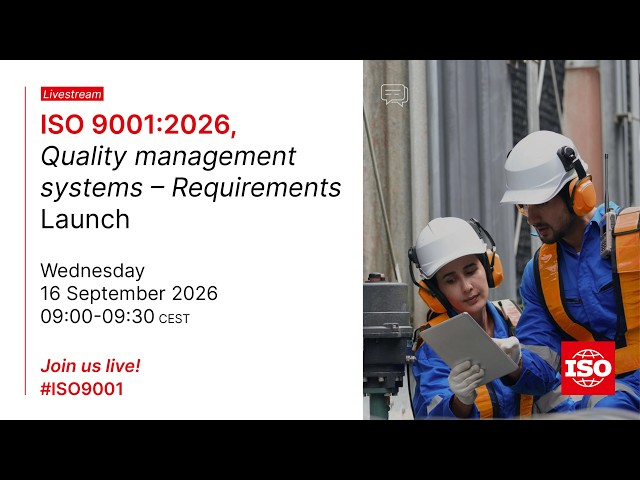 Livestream

ISO 9001:2026,
Quality management systems – Requirements
Launch

Wednesday
16 September 2026
09:00-09:30 CEST

Join us live!
#ISO9001

ISO